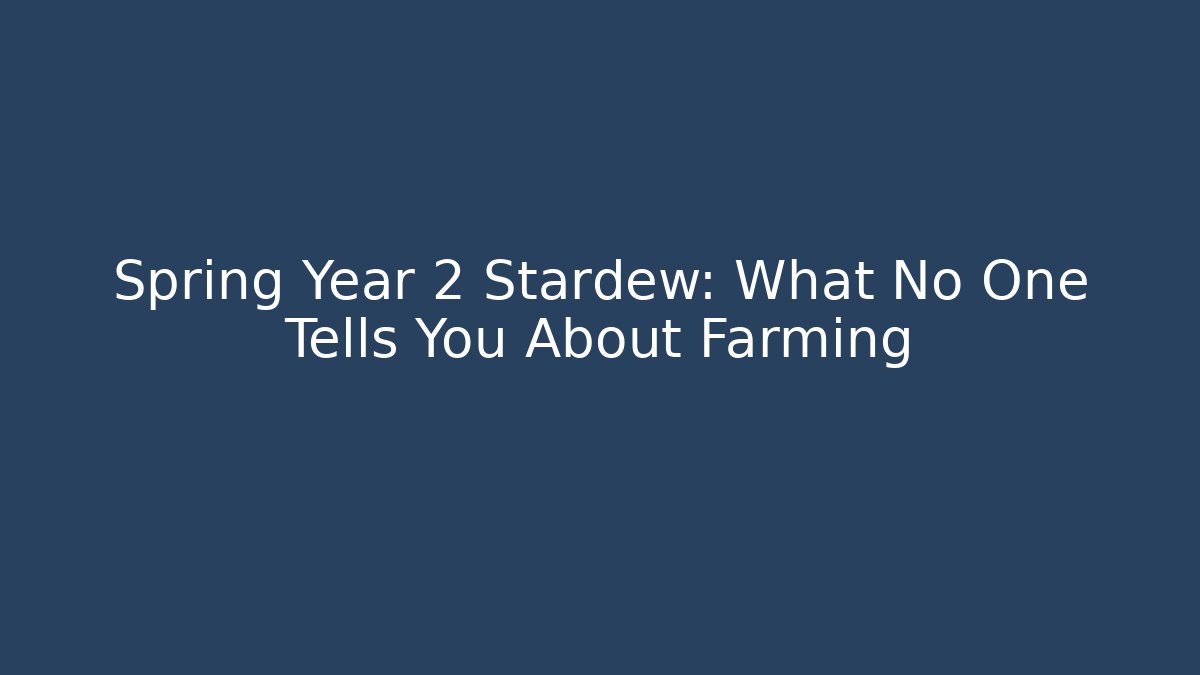 Spring Year 2 Stardew: What No One Tells You About Farming